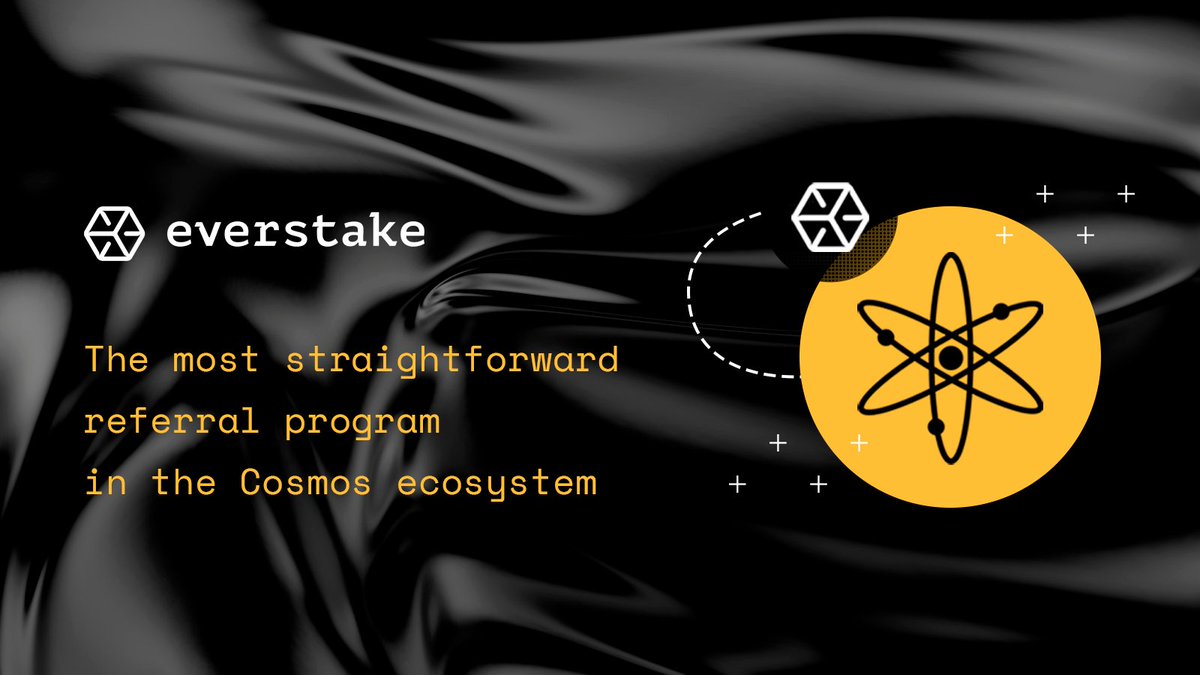 everstake

The most straightforward referral program in the Cosmos ecosystem